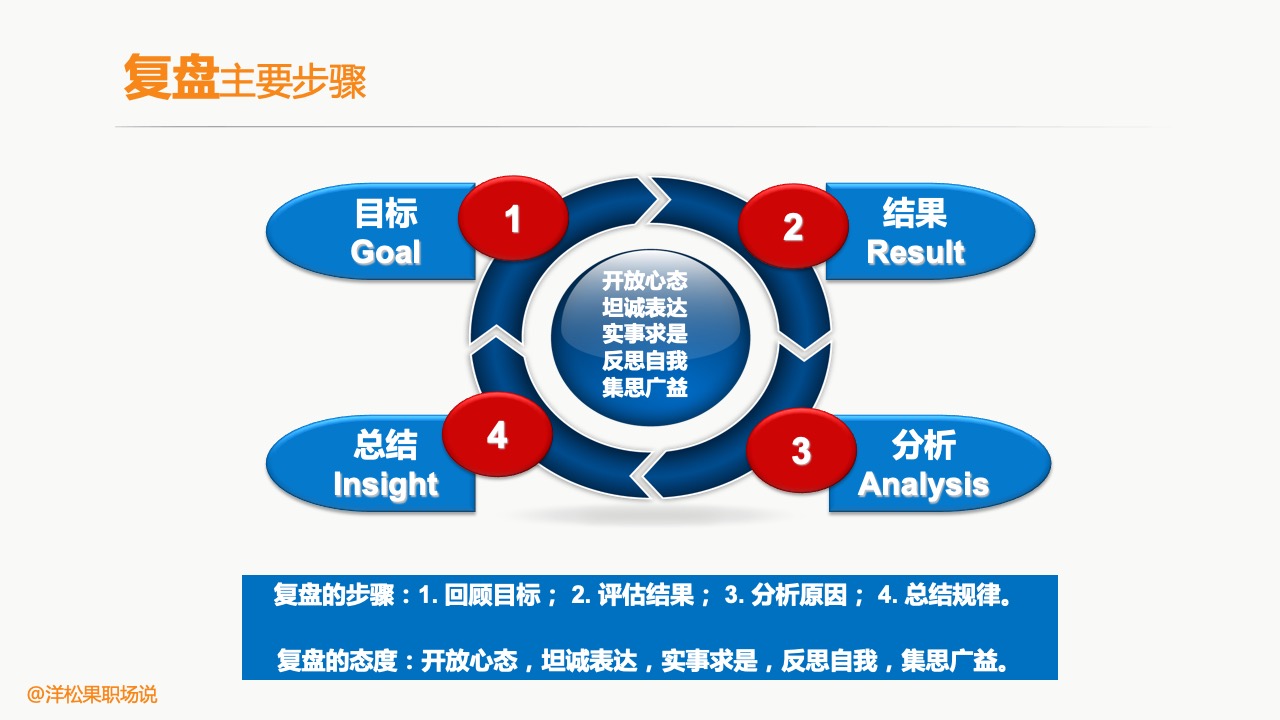 复盘主要步骤

目标
Goal

1

2

结果
Result

开放心态
坦诚表达
实事求是
反思自我
集思广益

总结
Insight

4

3

分析
Analysis

复盘的步骤：1. 回顾目标； 2. 评估结果； 3. 分析原因； 4. 总结规律。

复盘的态度：开放心态，坦诚表达，实事求是，反思自我，集思广益。

@洋松果职场说